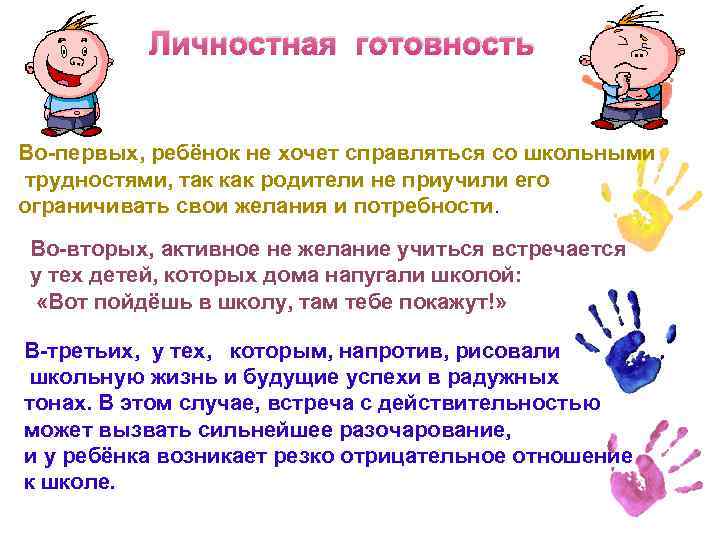 Личностная готовность

Во-первых, ребёнок не хочет справляться со школьными трудностями, так как родители не приучили его ограничивать свои желания и потребности.

Во-вторых, активное не желание учиться встречается у тех детей, которых дома напугали школой: «Вот пойдёшь в школу, там тебе покажут!»

В-третьих, у тех, которым, напротив, рисовали школьную жизнь и будущие успехи в радужных тонах. В этом случае, встреча с действительностью может вызвать сильнейшее разочарование, и у ребёнка возникает резко отрицательное отношение к школе.